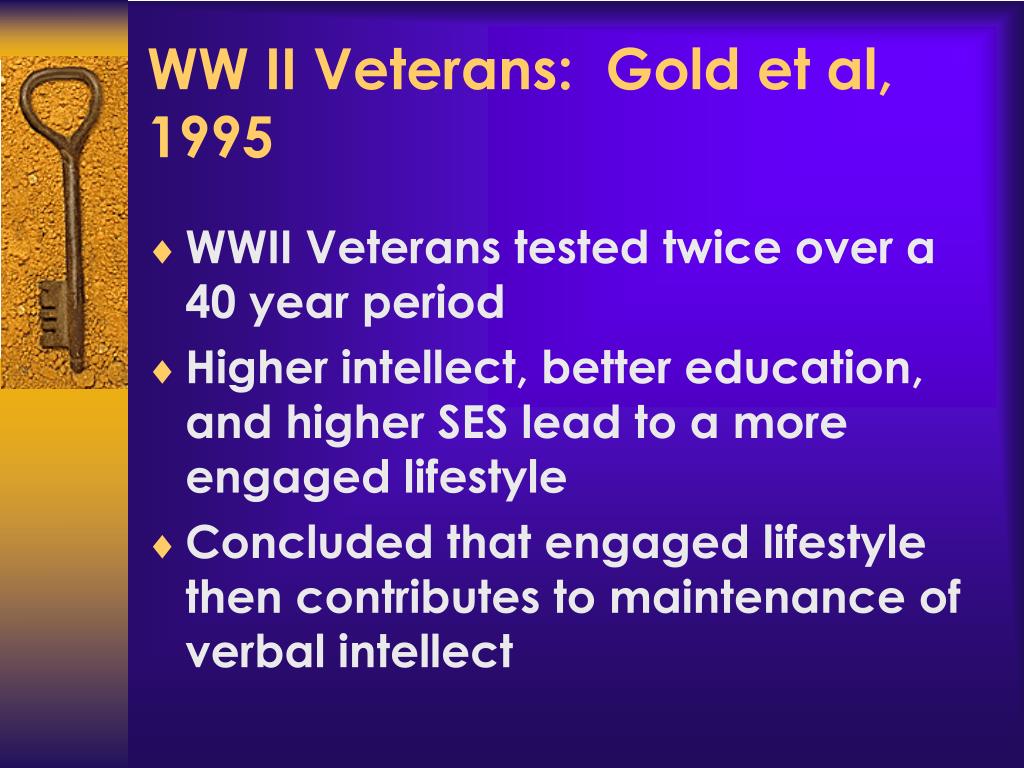 WW II Veterans:  Gold et al, 1995

♦ WWII Veterans tested twice over a 40 year period
♦ Higher intellect, better education, and higher SES lead to a more engaged lifestyle
♦ Concluded that engaged lifestyle then contributes to maintenance of verbal intellect